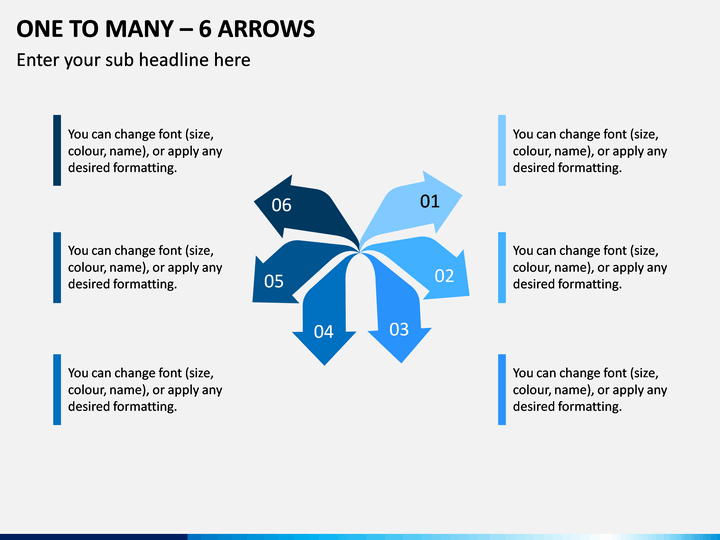 ONE TO MANY – 6 ARROWS
Enter your sub headline here

You can change font (size, colour, name), or apply any desired formatting.

You can change font (size, colour, name), or apply any desired formatting.

You can change font (size, colour, name), or apply any desired formatting.

06
05
04
03
02
01

You can change font (size, colour, name), or apply any desired formatting.

You can change font (size, colour, name), or apply any desired formatting.

You can change font (size, colour, name), or apply any desired formatting.